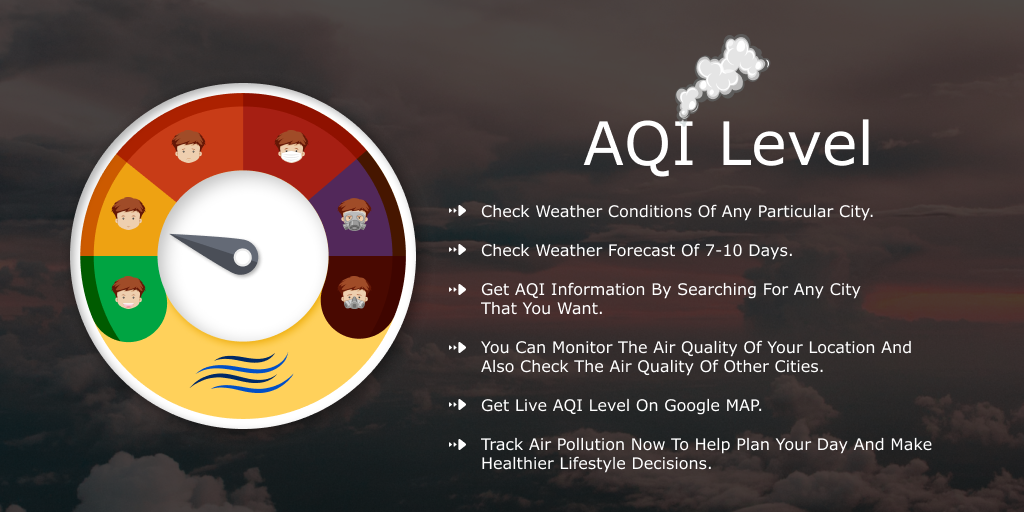 AQI Level

Check Weather Conditions Of Any Particular City.

Check Weather Forecast Of 7-10 Days.

Get AQI Information By Searching For Any City That You Want.

You Can Monitor The Air Quality Of Your Location And Also Check The Air Quality Of Other Cities.

Get Live AQI Level On Google MAP.

Track Air Pollution Now To Help Plan Your Day And Make Healthier Lifestyle Decisions.